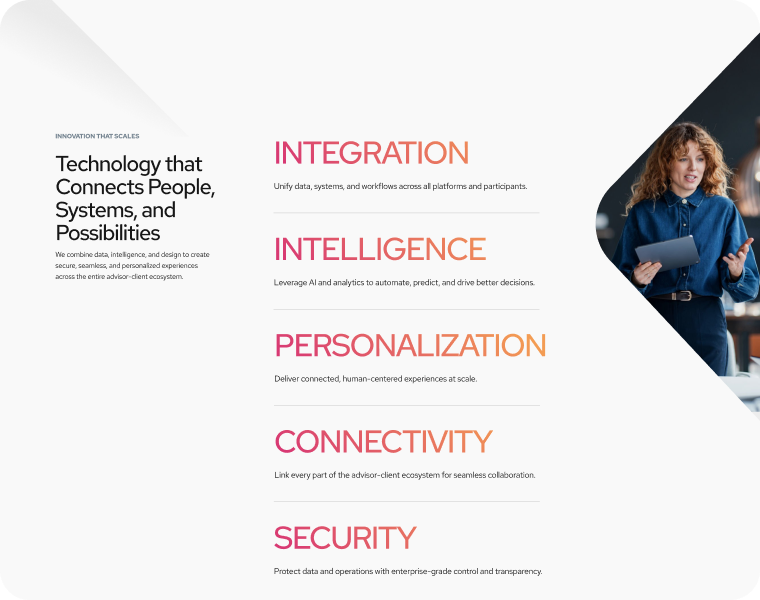 INNOVATION THAT SCALES

Technology that Connects People, Systems, and Possibilities

We combine data, intelligence, and design to create secure, seamless, and personalized experiences across the entire advisor-client ecosystem.

INTEGRATION

Unify data, systems, and workflows across all platforms and participants.

INTELLIGENCE

Leverage AI and analytics to automate, predict, and drive better decisions.

PERSONALIZATION

Deliver connected, human-centered experiences at scale.

CONNECTIVITY

Link every part of the advisor-client ecosystem for seamless collaboration.

SECURITY

Protect data and operations with enterprise-grade control and transparency.